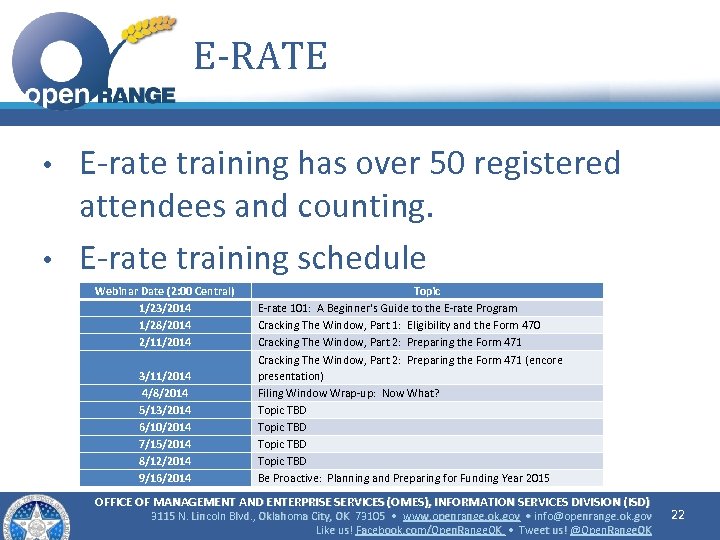 open RANGE

E-RATE

• E-rate training has over 50 registered attendees and counting.

• E-rate training schedule

| Webinar Date (2:00 Central) | Topic |
|---|---|
| 1/23/2014 | E-rate 101: A Beginner's Guide to the E-rate Program |
| 1/28/2014 | Cracking The Window, Part 1: Eligibility and the Form 470 |
| 2/11/2014 | Cracking The Window, Part 2: Preparing the Form 471 |
| 3/11/2014 | Cracking The Window, Part 2: Preparing the Form 471 (encore presentation) |
| 4/8/2014 | Filing Window Wrap-up: Now What? |
| 5/13/2014 | Topic TBD |
| 6/10/2014 | Topic TBD |
| 7/15/2014 | Topic TBD |
| 8/12/2014 | Topic TBD |
| 9/16/2014 | Be Proactive: Planning and Preparing for Funding Year 2015 |

OFFICE OF MANAGEMENT AND ENTERPRISE SERVICES (OMES), INFORMATION SERVICES DIVISION (ISD)
3115 N. Lincoln Blvd., Oklahoma City, OK 73105 • www.openrange.ok.gov • info@openrange.ok.gov
Like us! Facebook.com/OpenRangeOK • Tweet us! @OpenRangeOK

22